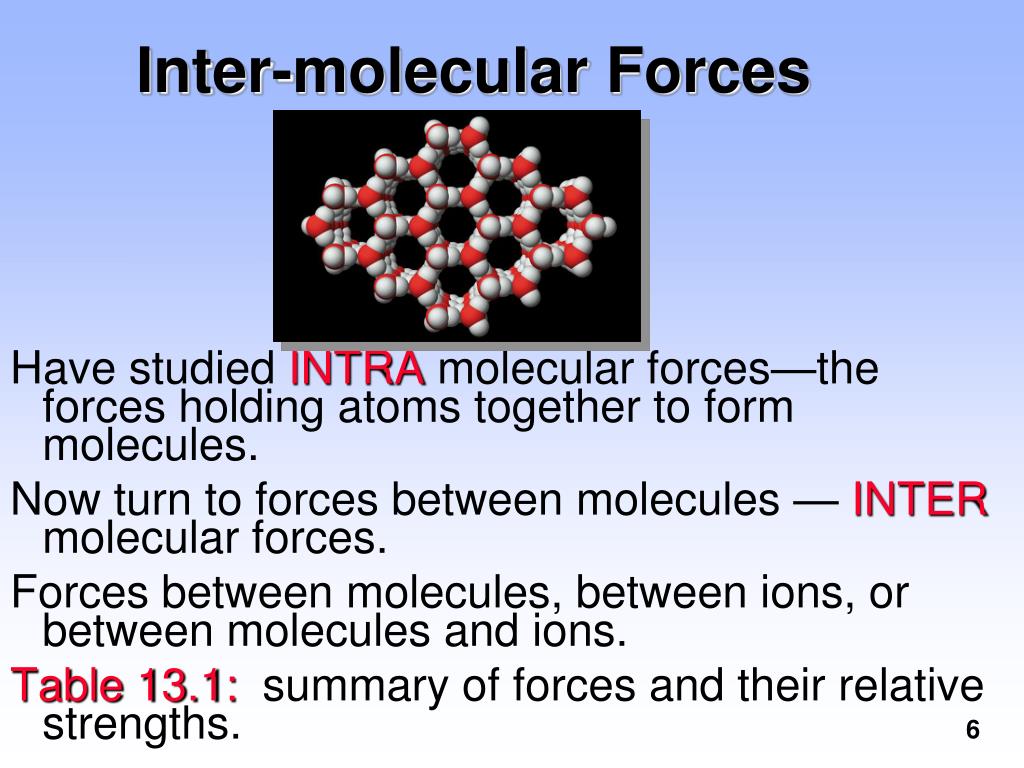 Inter-molecular Forces

Have studied INTRA molecular forces—the forces holding atoms together to form molecules.

Now turn to forces between molecules — INTER molecular forces.

Forces between molecules, between ions, or between molecules and ions.

Table 13.1: summary of forces and their relative strengths.

6